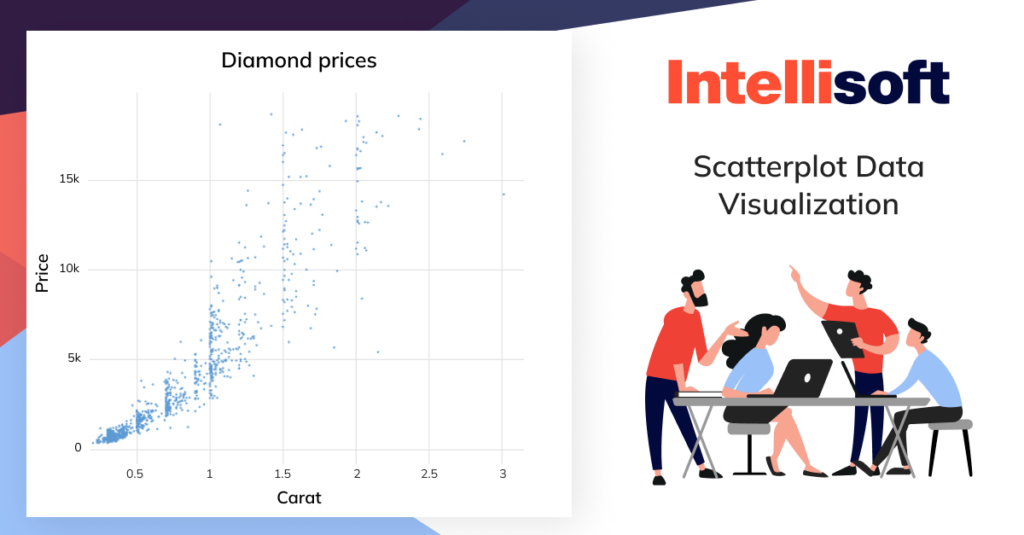 Diamond prices

Price

15k

10k

5k

0

0.5

1

1.5

2

2.5

3

Carat

Intellisoft

Scatterplot Data Visualization